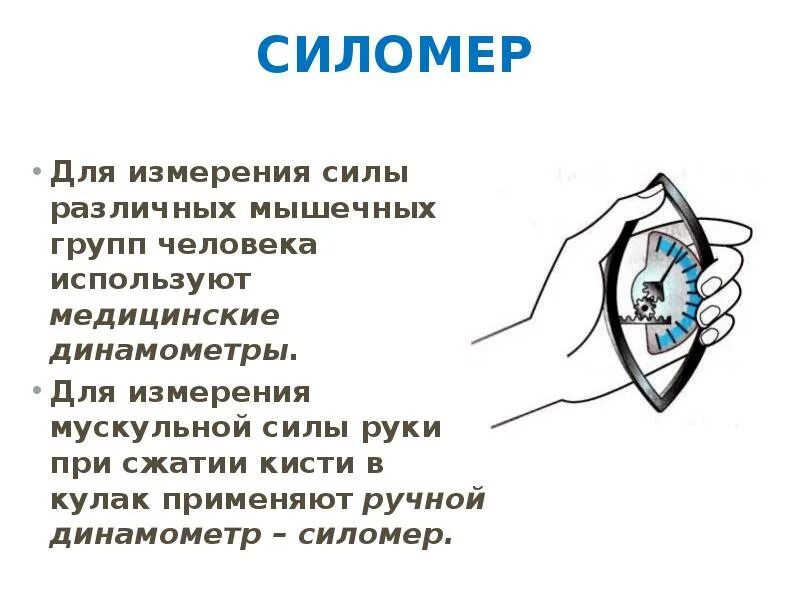 СИЛОМЕР

• Для измерения силы различных мышечных групп человека используют медицинские динамометры.

• Для измерения мускульной силы руки при сжатии кисти в кулак применяют ручной динамометр – силомер.